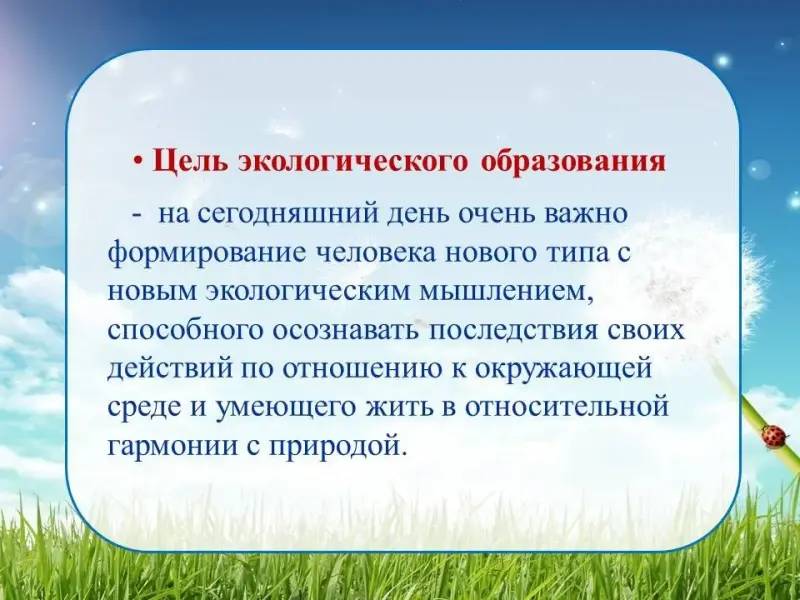 • Цель экологического образования

- на сегодняшний день очень важно формирование человека нового типа с новым экологическим мышлением, способного осознавать последствия своих действий по отношению к окружающей среде и умеющего жить в относительной гармонии с природой.